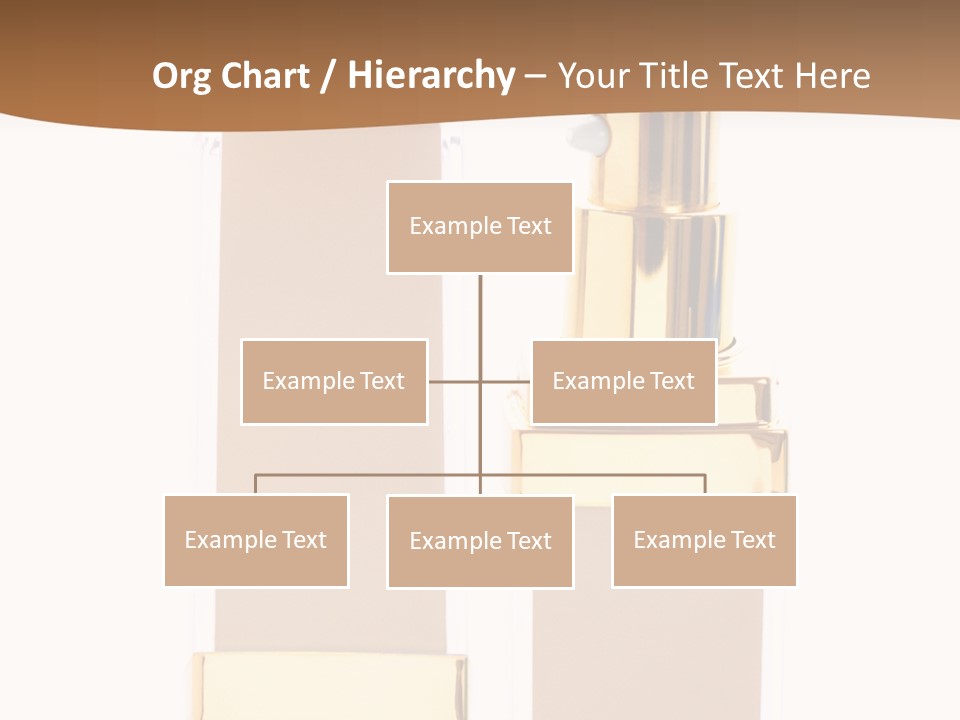 Org Chart / Hierarchy – Your Title Text Here

Example Text

Example Text

Example Text

Example Text

Example Text

Example Text